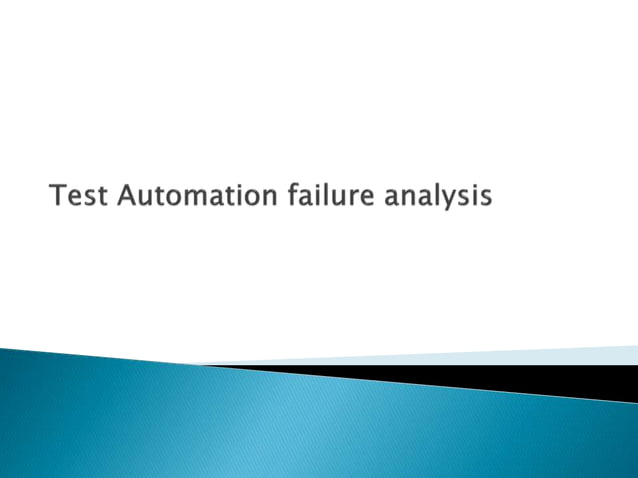 Test Automation failure analysis